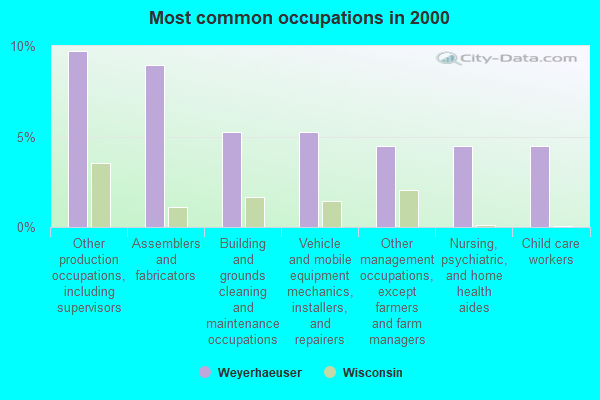 Most common occupations in 2000

City-Data.com

10%
5%
0%

Other production occupations, including supervisors

Assemblers and fabricators

Building and grounds cleaning and maintenance occupations

Vehicle and mobile equipment mechanics, installers, and repairers

Other management occupations, except farmers and farm managers

Nursing, psychiatric, and home health aides

Child care workers

Weyerhaeuser
Wisconsin